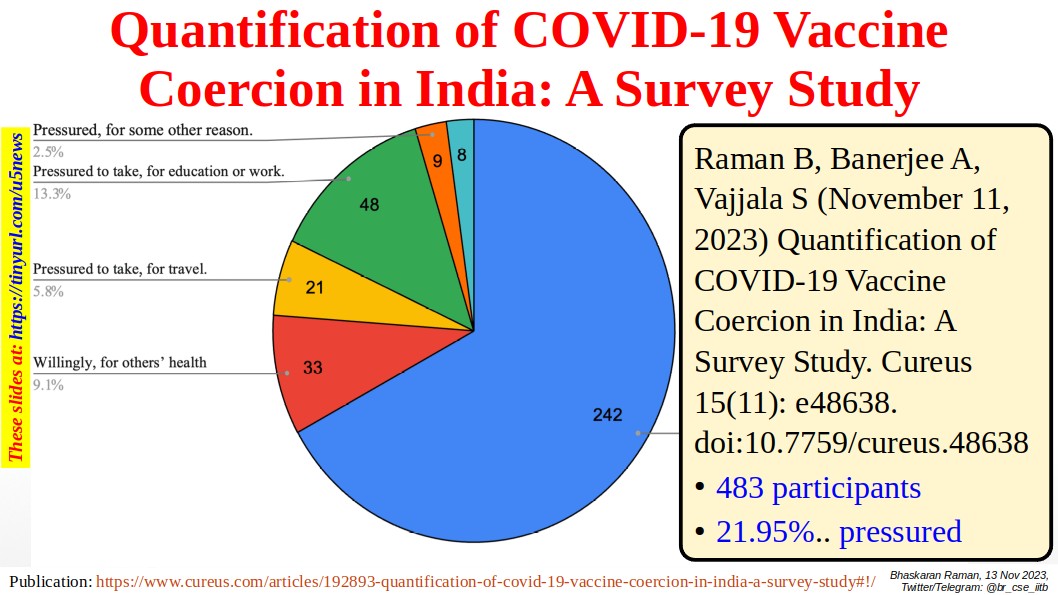 Quantification of COVID-19 Vaccine Coercion in India: A Survey Study

These slides at: https://tinyurl.com/u5news

Pressured, for some other reason.
2.5%

Pressured to take, for education or work.
13.3%

Pressured to take, for travel.
5.8%

Willingly, for others' health
9.1%

9

8

48

21

33

242

Raman B, Banerjee A, Vajjala S (November 11, 2023) Quantification of COVID-19 Vaccine Coercion in India: A Survey Study. Cureus 15(11): e48638. doi:10.7759/cureus.48638

• 483 participants
• 21.95%.. pressured

Publication: https://www.cureus.com/articles/192893-quantification-of-covid-19-vaccine-coercion-in-india-a-survey-study#!/

Bhaskaran Raman, 13 Nov 2023, Twitter/Telegram: @br_cse_iitb